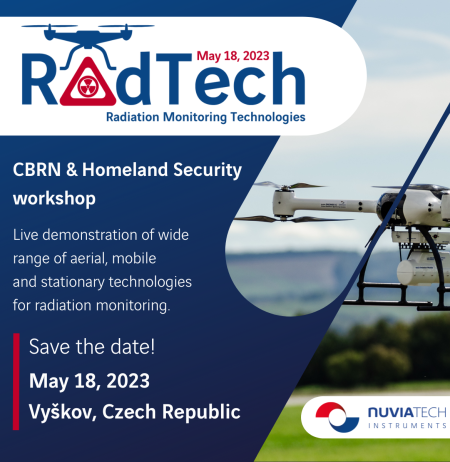 May 18, 2023

RadTech

Radiation Monitoring Technologies

CBRN & Homeland Security workshop

Live demonstration of wide range of aerial, mobile and stationary technologies for radiation monitoring.

Save the date!

May 18, 2023

Vyškov, Czech Republic

NUVIATECH
INSTRUMENTS